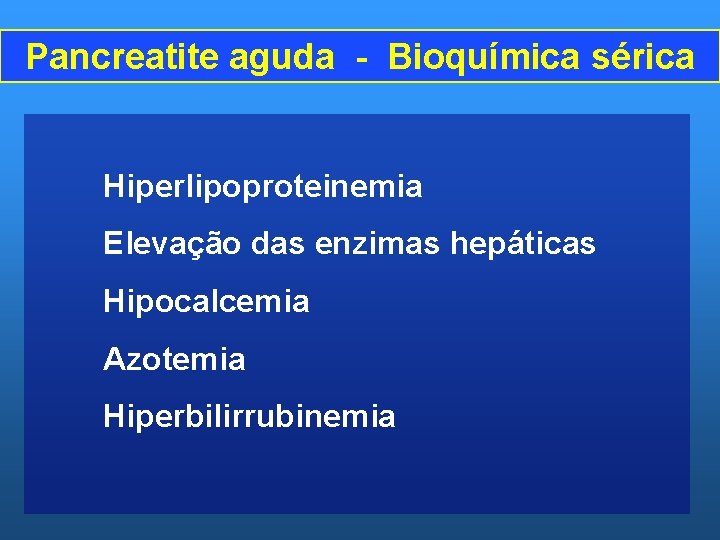 Pancreatite aguda - Bioquímica sérica

Hiperlipoproteinemia

Elevação das enzimas hepáticas

Hipocalcemia

Azotemia

Hiperbilirrubinemia